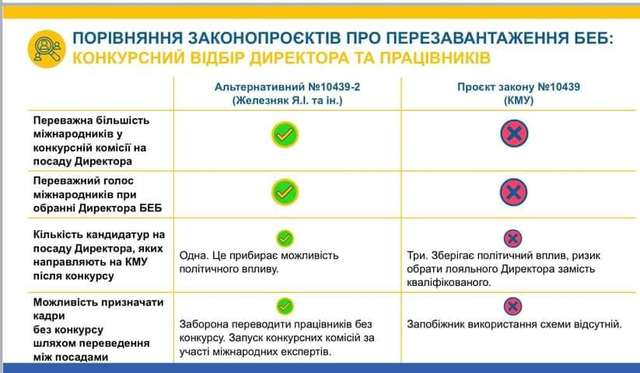 ПОРІВНЯННЯ ЗАКОНОПРОЄКТІВ ПРО ПЕРЕЗАВАНТАЖЕННЯ БЕБ:
КОНКУРСНИЙ ВІДБІР ДИРЕКТОРА ТА ПРАЦІВНИКІВ

| | Альтернативний №10439-2 (Железняк Я.І. та ін.) | Проєкт закону №10439 (КМУ) |
|---|---|---|
| Переважна більшість міжнародників у конкурсній комісії на посаду Директора | | |
| Переважний голос міжнародників при обранні Директора БЕБ | | |
| Кількість кандидатур на посаду Директора, яких направляють на КМУ після конкурсу | Одна. Це прибирає можливість політичного впливу. | Три. Зберігає політичний вплив, ризик обрати лояльного Директора замість кваліфікованого. |
| Можливість призначати кадри без конкурсу шляхом переведення між посадами | Заборона переводити працівників без конкурсу. Запуск конкурсних комісій за участі міжнародних експертів. | Запобіжник використання схеми відсутній. |